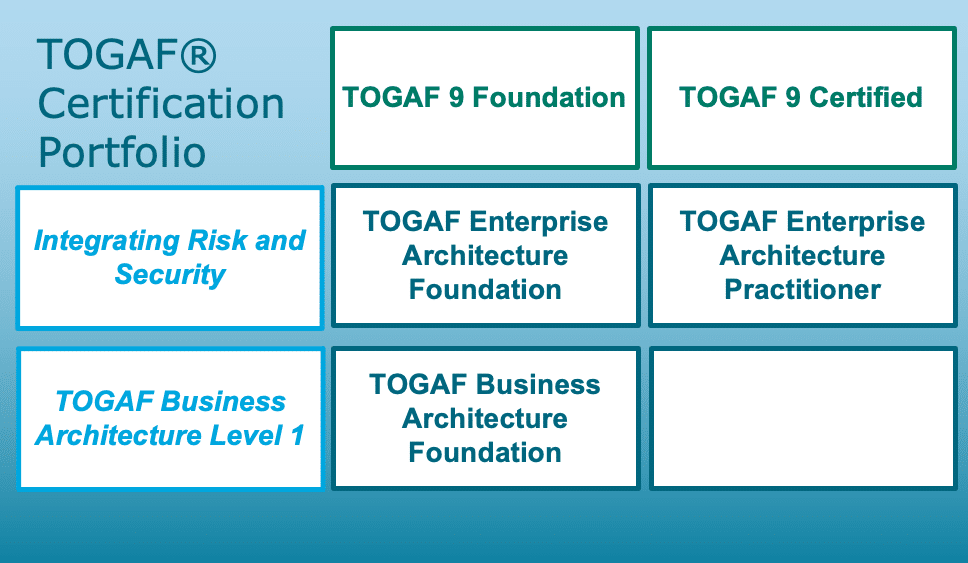 TOGAF® Certification Portfolio

TOGAF 9 Foundation

TOGAF 9 Certified

Integrating Risk and Security

TOGAF Enterprise Architecture Foundation

TOGAF Enterprise Architecture Practitioner

TOGAF Business Architecture Level 1

TOGAF Business Architecture Foundation